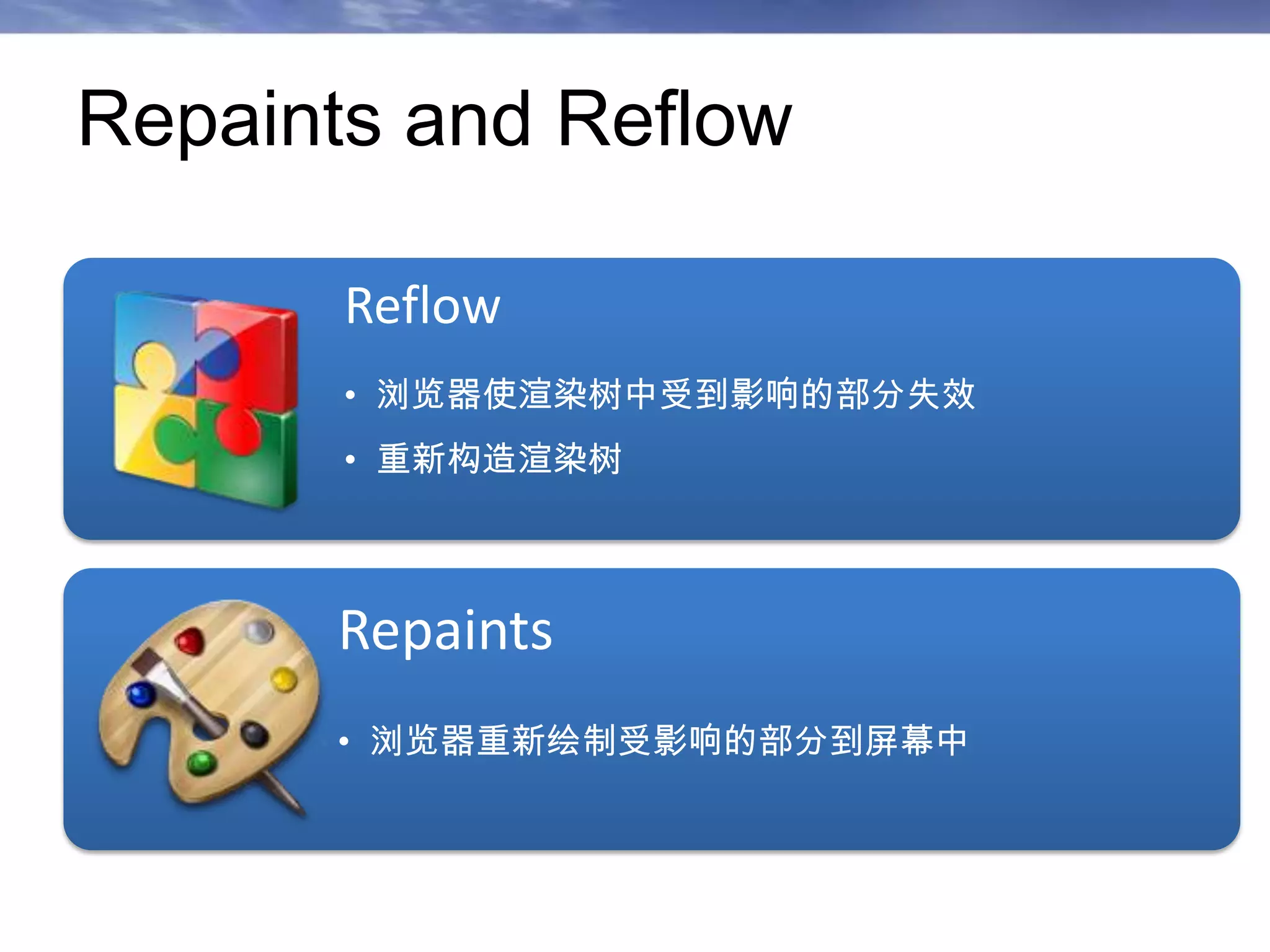 Repaints and Reflow

Reflow

• 浏览器使渲染树中受到影响的部分失效
• 重新构造渲染树

Repaints

• 浏览器重新绘制受影响的部分到屏幕中